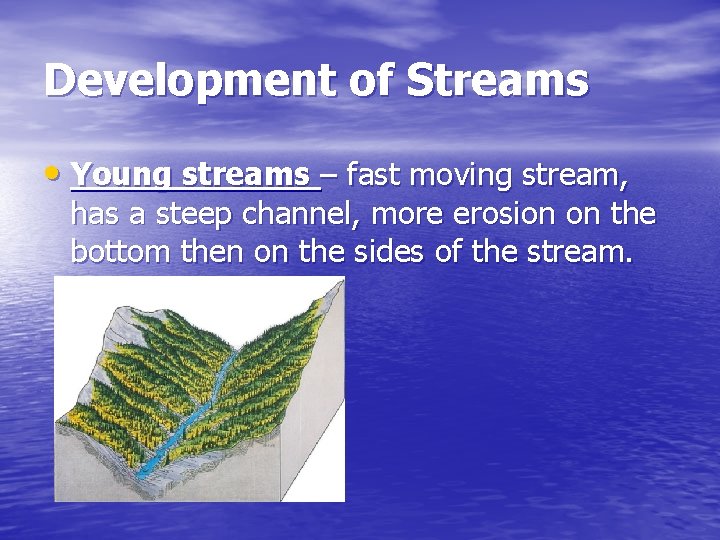 Development of Streams

• Young streams – fast moving stream, has a steep channel, more erosion on the bottom then on the sides of the stream.